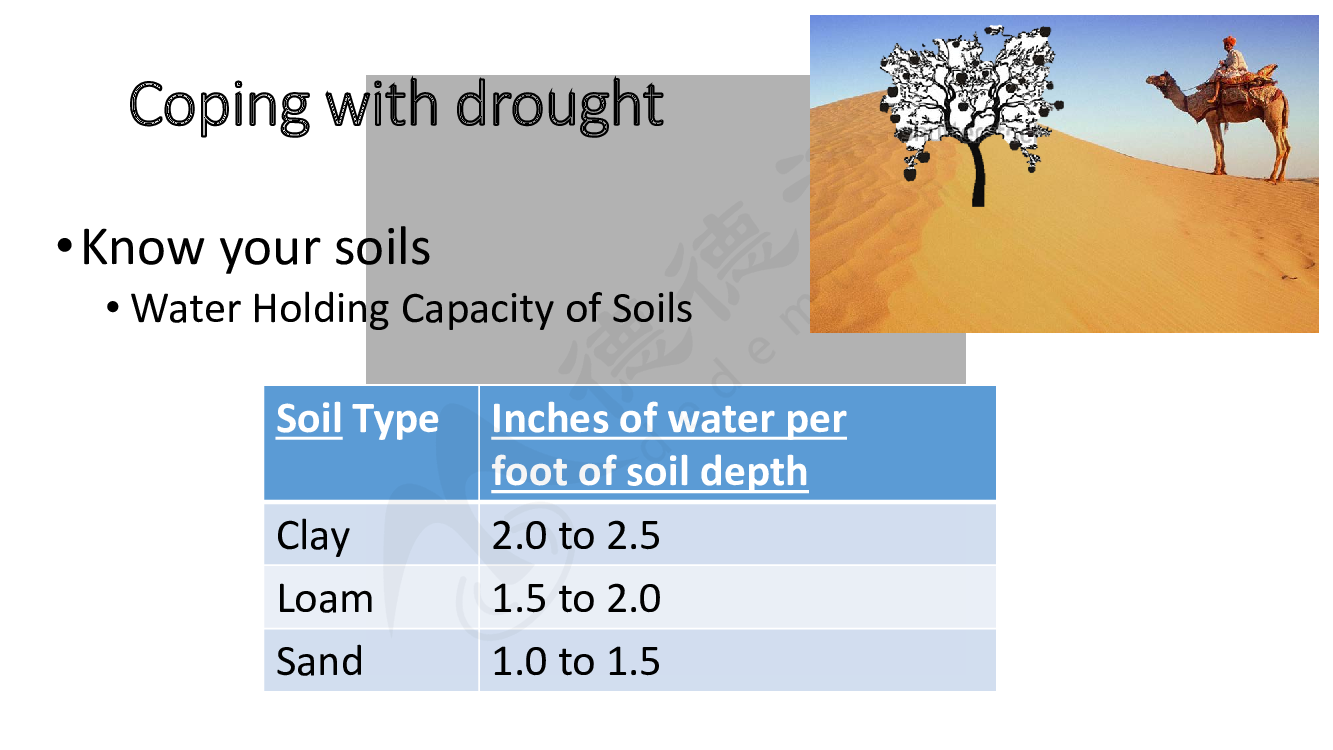 Coping with drought

• Know your soils
  • Water Holding Capacity of Soils

| Soil Type | Inches of water per foot of soil depth |
|---|---|
| Clay | 2.0 to 2.5 |
| Loam | 1.5 to 2.0 |
| Sand | 1.0 to 1.5 |